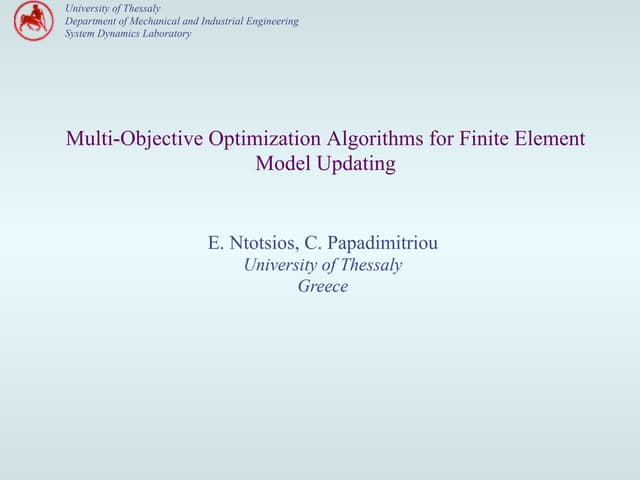 University of Thessaly
Department of Mechanical and Industrial Engineering
System Dynamics Laboratory

Multi-Objective Optimization Algorithms for Finite Element Model Updating

E. Ntotsios, C. Papadimitriou
University of Thessaly
Greece